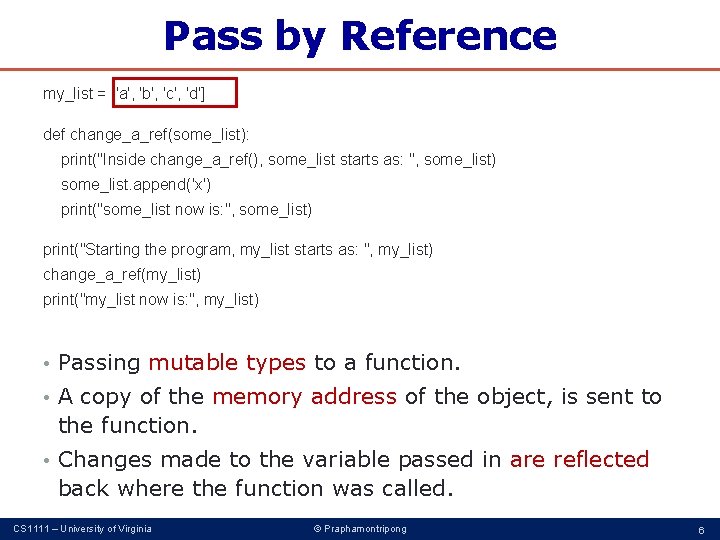 Pass by Reference

my_list = ['a', 'b', 'c', 'd']

def change_a_ref(some_list):
    print("Inside change_a_ref(), some_list starts as: ", some_list)
    some_list.append('x')
    print("some_list now is:", some_list)

print("Starting the program, my_list starts as: ", my_list)
change_a_ref(my_list)
print("my_list now is:", my_list)

• Passing mutable types to a function.
• A copy of the memory address of the object, is sent to the function.
• Changes made to the variable passed in are reflected back where the function was called.

CS1111 – University of Virginia
© Praphamontripong
6